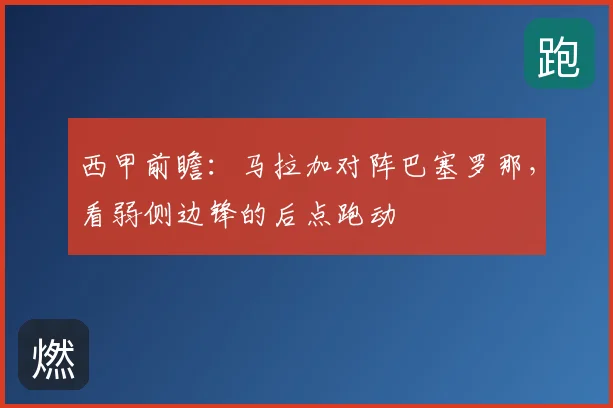 跑

西甲前瞻：马拉加对阵巴塞罗那，看弱侧边锋的后点跑动

燃